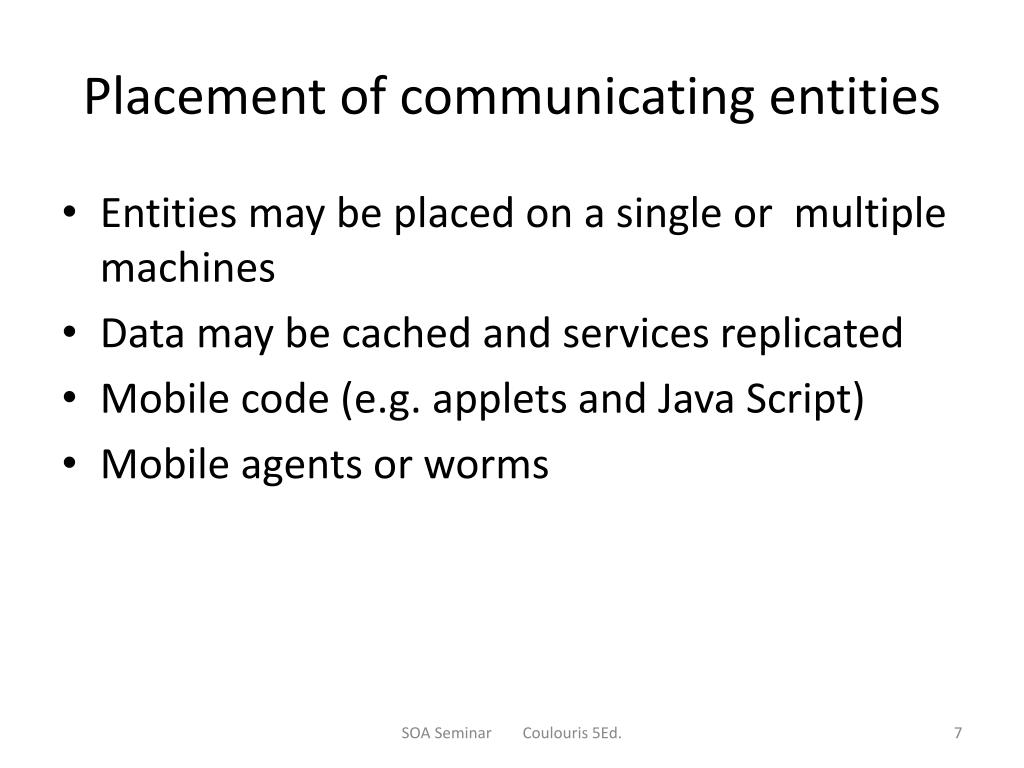 Placement of communicating entities

• Entities may be placed on a single or  multiple machines
• Data may be cached and services replicated
• Mobile code (e.g. applets and Java Script)
• Mobile agents or worms

SOA Seminar     Coulouris 5Ed.     7